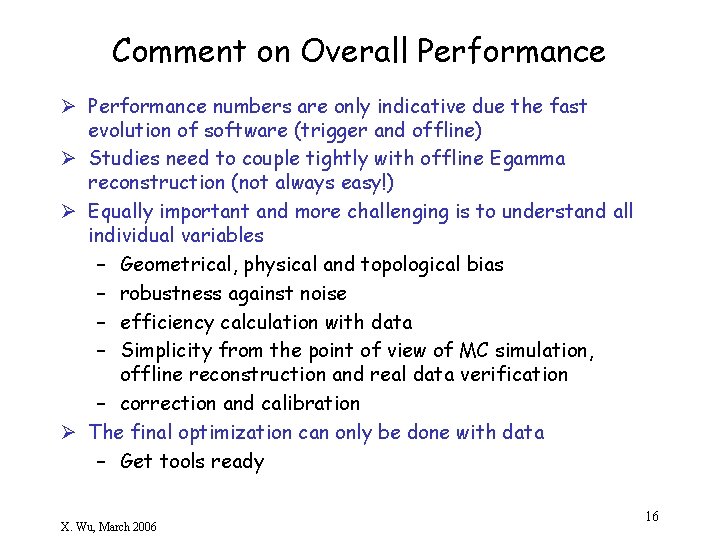 Comment on Overall Performance

➢ Performance numbers are only indicative due the fast evolution of software (trigger and offline)

➢ Studies need to couple tightly with offline Egamma reconstruction (not always easy!)

➢ Equally important and more challenging is to understand all individual variables
– Geometrical, physical and topological bias
– robustness against noise
– efficiency calculation with data
– Simplicity from the point of view of MC simulation, offline reconstruction and real data verification
– correction and calibration

➢ The final optimization can only be done with data
– Get tools ready

X. Wu, March 2006

16